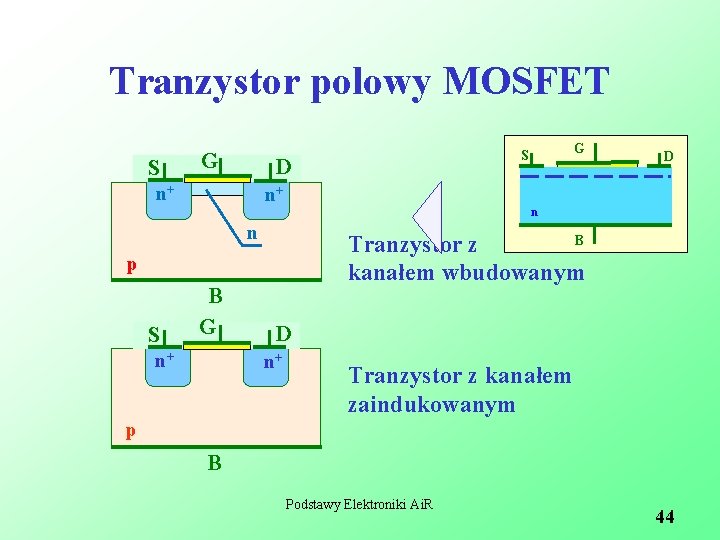 Tranzystor polowy MOSFET

S G D
$n^+$ $n^+$
n
p
B

S G D
n
B

Tranzystor z kanałem wbudowanym

S G D
$n^+$ $n^+$
p
B

Tranzystor z kanałem zaindukowanym

Podstawy Elektroniki AiR

44